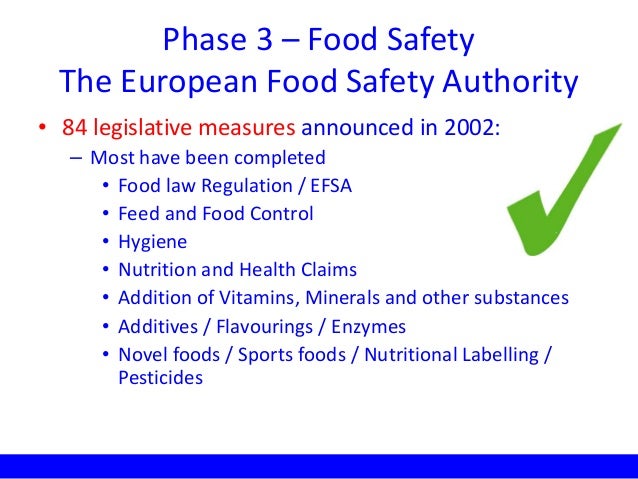 Phase 3 – Food Safety
The European Food Safety Authority

• 84 legislative measures announced in 2002:
– Most have been completed
• Food law Regulation / EFSA
• Feed and Food Control
• Hygiene
• Nutrition and Health Claims
• Addition of Vitamins, Minerals and other substances
• Additives / Flavourings / Enzymes
• Novel foods / Sports foods / Nutritional Labelling / Pesticides